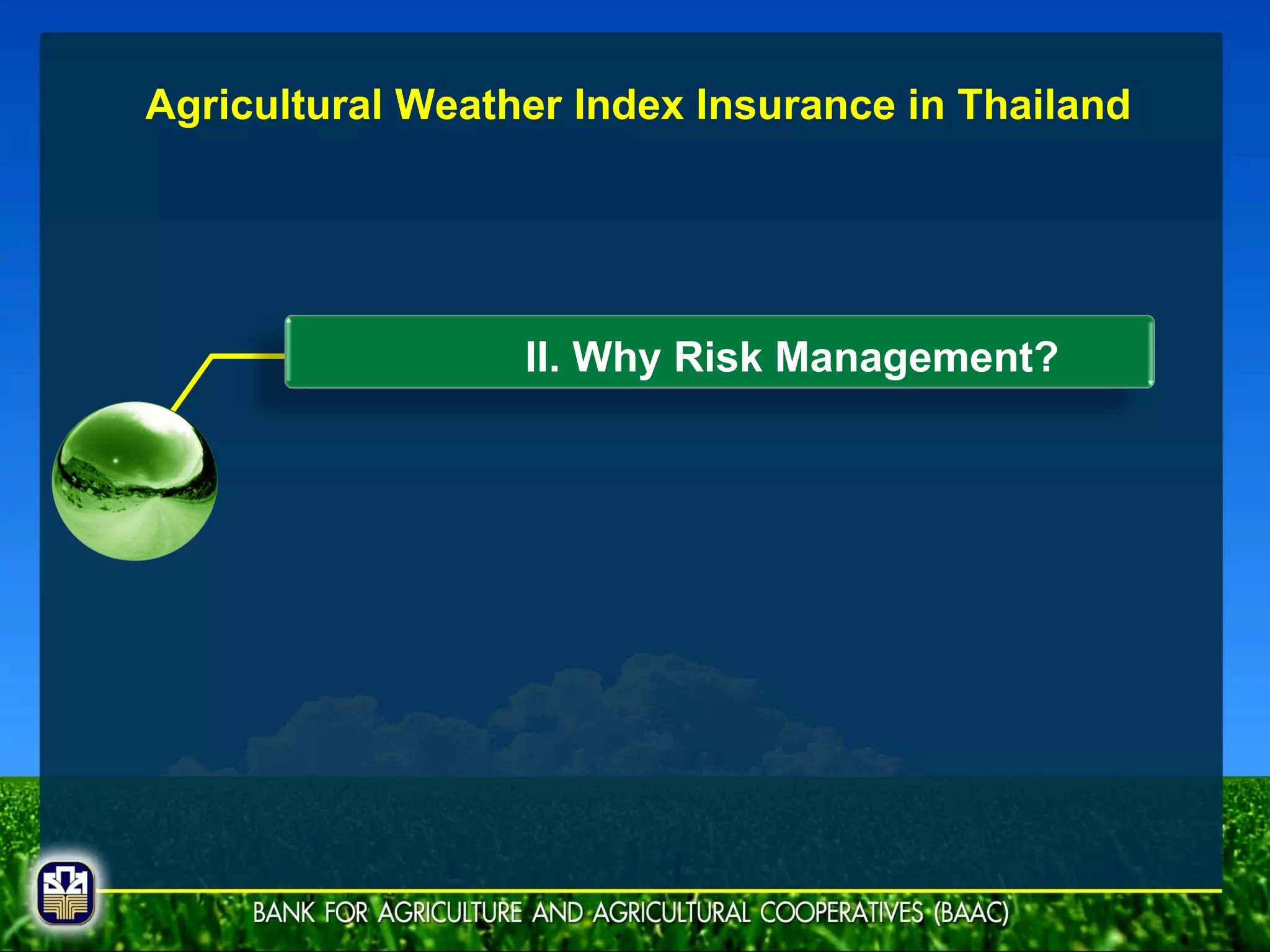 Agricultural Weather Index Insurance in Thailand

II. Why Risk Management?

BANK FOR AGRICULTURE AND AGRICULTURAL COOPERATIVES (BAAC)